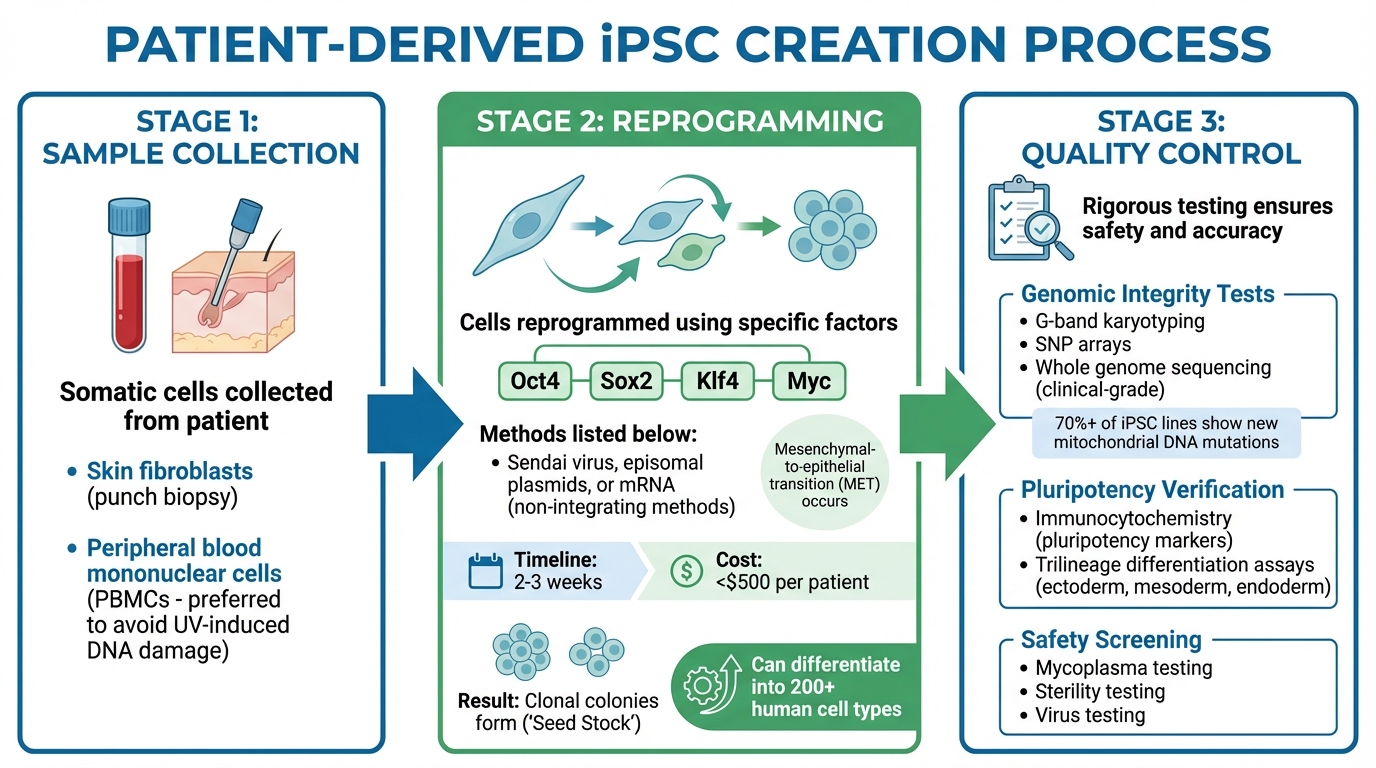 PATIENT-DERIVED iPSC CREATION PROCESS

STAGE 1: SAMPLE COLLECTION

Somatic cells collected from patient

• Skin fibroblasts (punch biopsy)

• Peripheral blood mononuclear cells (PBMCs - preferred to avoid UV-induced DNA damage)

STAGE 2: REPROGRAMMING

Cells reprogrammed using specific factors

Oct4 Sox2 Klf4 Myc

Methods listed below:
• Sendai virus, episomal plasmids, or mRNA (non-integrating methods)

Mesenchymal-to-epithelial transition (MET) occurs

Timeline: 2-3 weeks

Cost: <$500 per patient

Result: Clonal colonies form ('Seed Stock')

Can differentiate into 200+ human cell types

STAGE 3: QUALITY CONTROL

Rigorous testing ensures safety and accuracy

Genomic Integrity Tests
• G-band karyotyping
• SNP arrays
• Whole genome sequencing (clinical-grade)

70%+ of iPSC lines show new mitochondrial DNA mutations

Pluripotency Verification
• Immunocytochemistry (pluripotency markers)
• Trilineage differentiation assays (ectoderm, mesoderm, endoderm)

Safety Screening
• Mycoplasma testing
• Sterility testing
• Virus testing